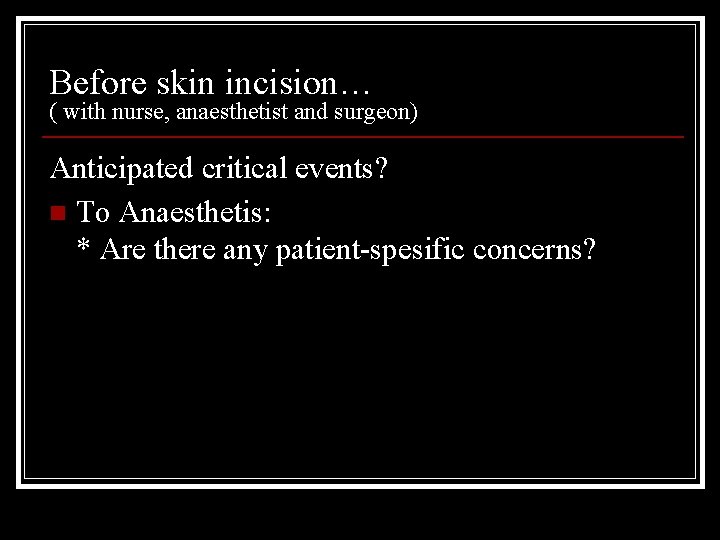 Before skin incision…
( with nurse, anaesthetist and surgeon)

Anticipated critical events?

To Anaesthetis:
* Are there any patient-spesific concerns?